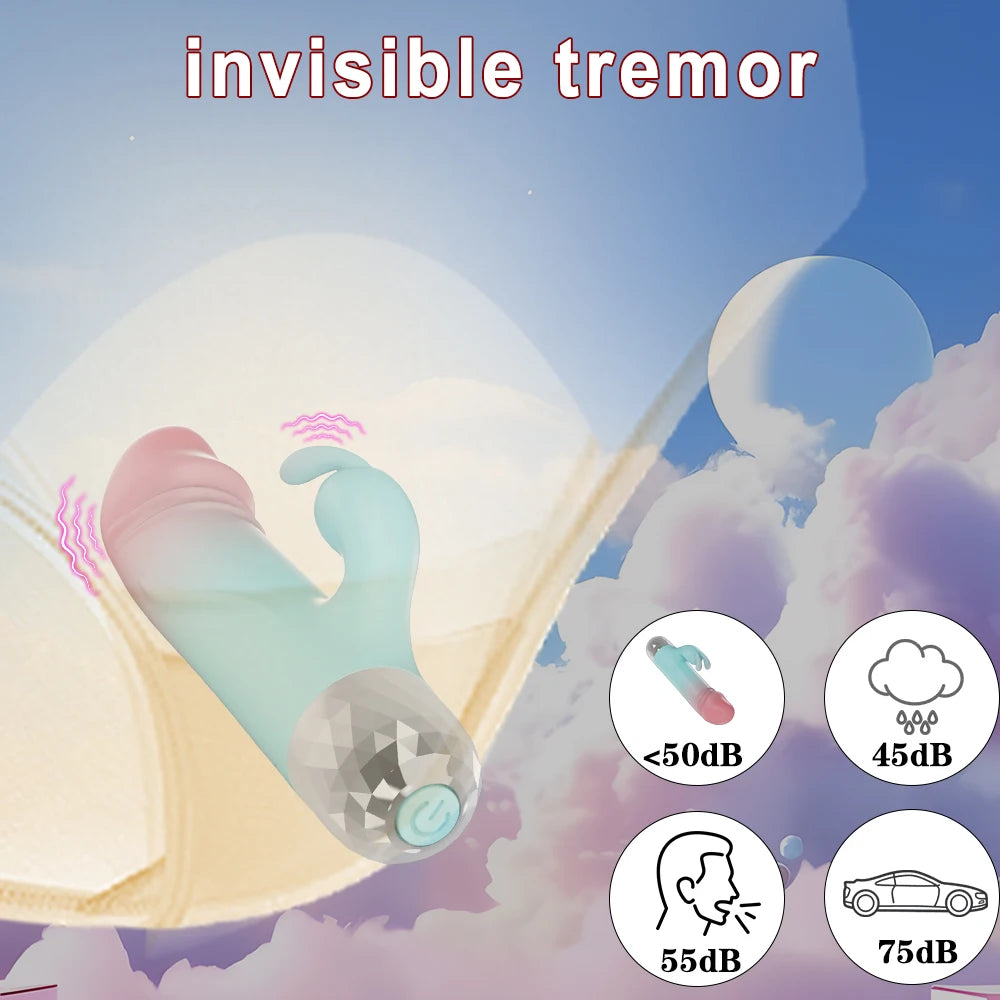 invisible tremor

<50dB

45dB

55dB

75dB